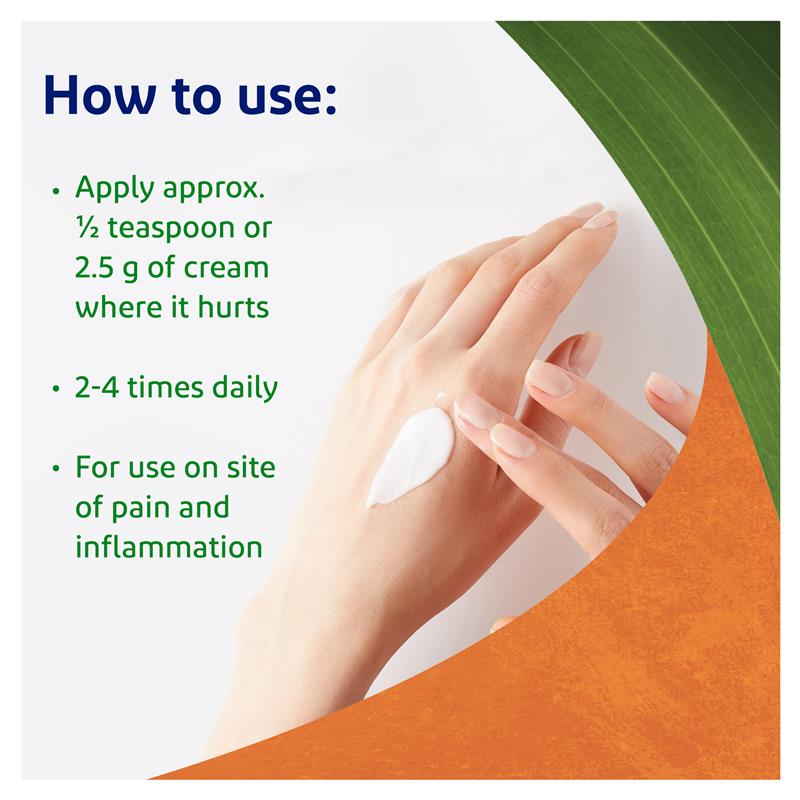 How to use:

• Apply approx. ½ teaspoon or 2.5 g of cream where it hurts

• 2-4 times daily

• For use on site of pain and inflammation